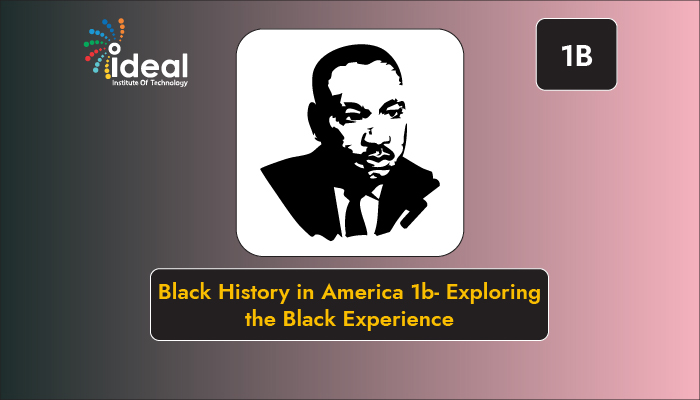 ideal
Institute Of Technology

1B

Black History in America 1b- Exploring the Black Experience